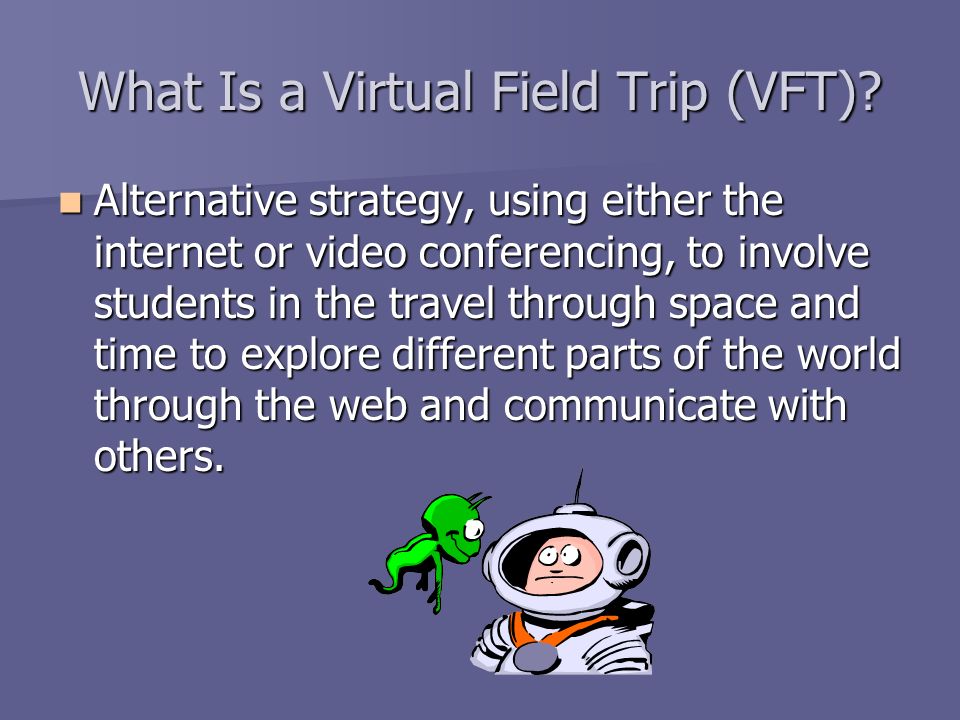 What Is a Virtual Field Trip (VFT)?

Alternative strategy, using either the internet or video conferencing, to involve students in the travel through space and time to explore different parts of the world through the web and communicate with others.